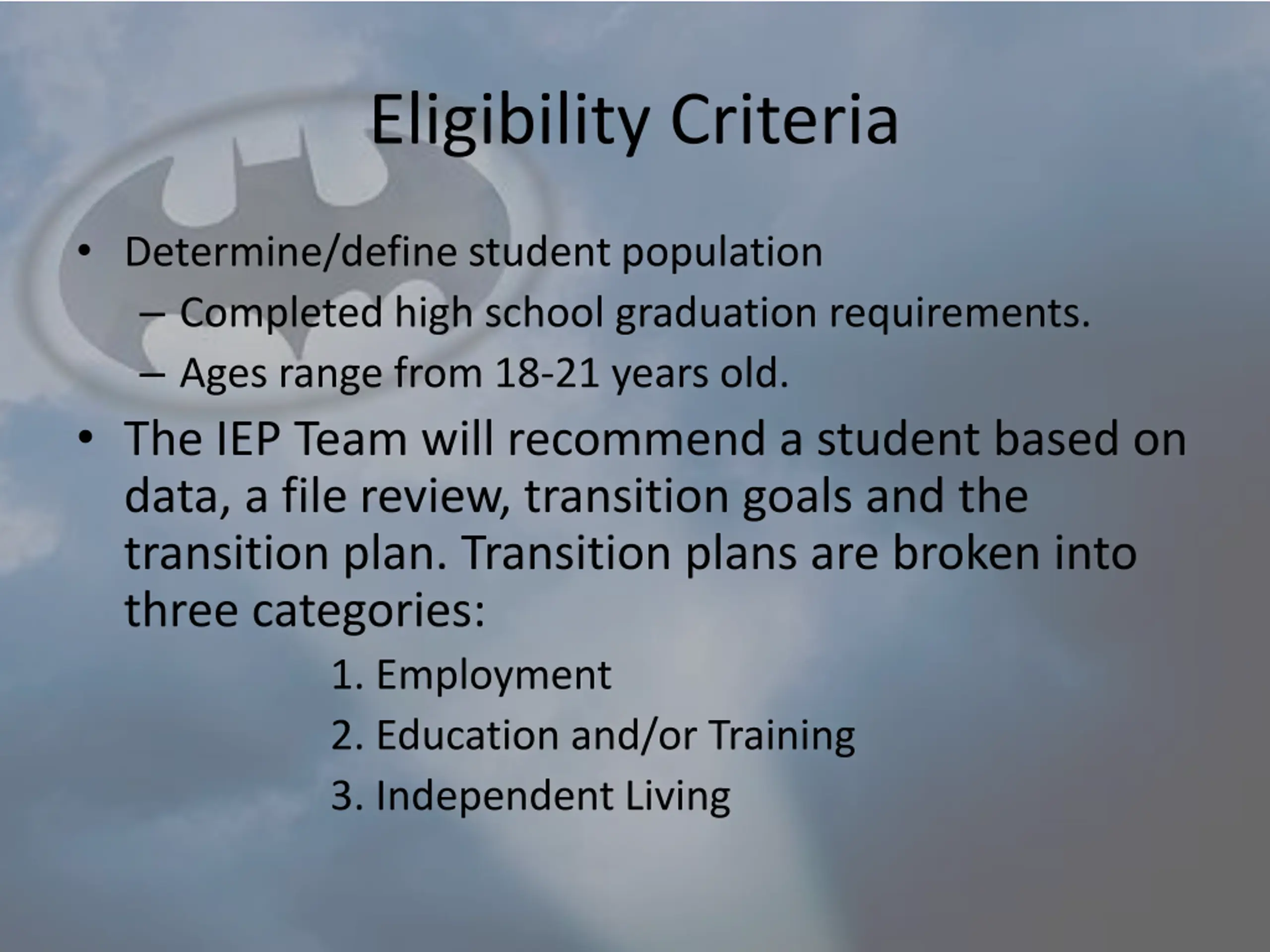 Eligibility Criteria

• Determine/define student population
– Completed high school graduation requirements.
– Ages range from 18-21 years old.
• The IEP Team will recommend a student based on data, a file review, transition goals and the transition plan. Transition plans are broken into three categories:
1. Employment
2. Education and/or Training
3. Independent Living